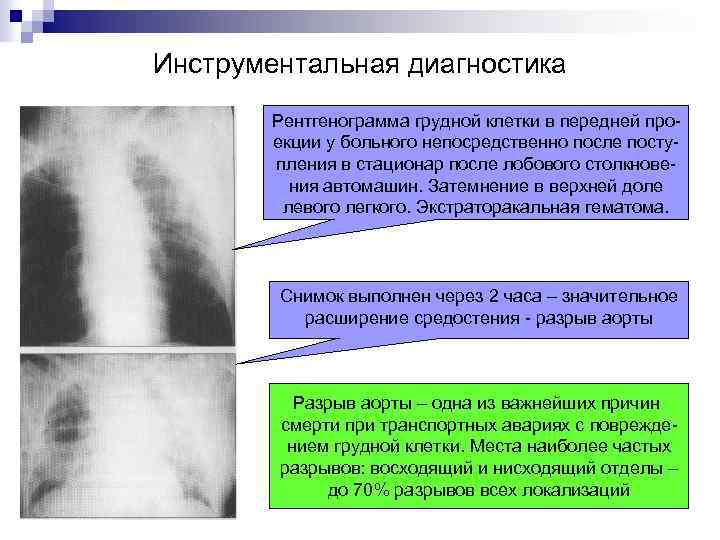 Инструментальная диагностика

Рентгенограмма грудной клетки в передней проекции у больного непосредственно после поступления в стационар после лобового столкновения автомашин. Затемнение в верхней доле левого легкого. Экстраторакальная гематома.

Снимок выполнен через 2 часа – значительное расширение средостения - разрыв аорты

Разрыв аорты – одна из важнейших причин смерти при транспортных авариях с повреждением грудной клетки. Места наиболее частых разрывов: восходящий и нисходящий отделы – до 70% разрывов всех локализаций